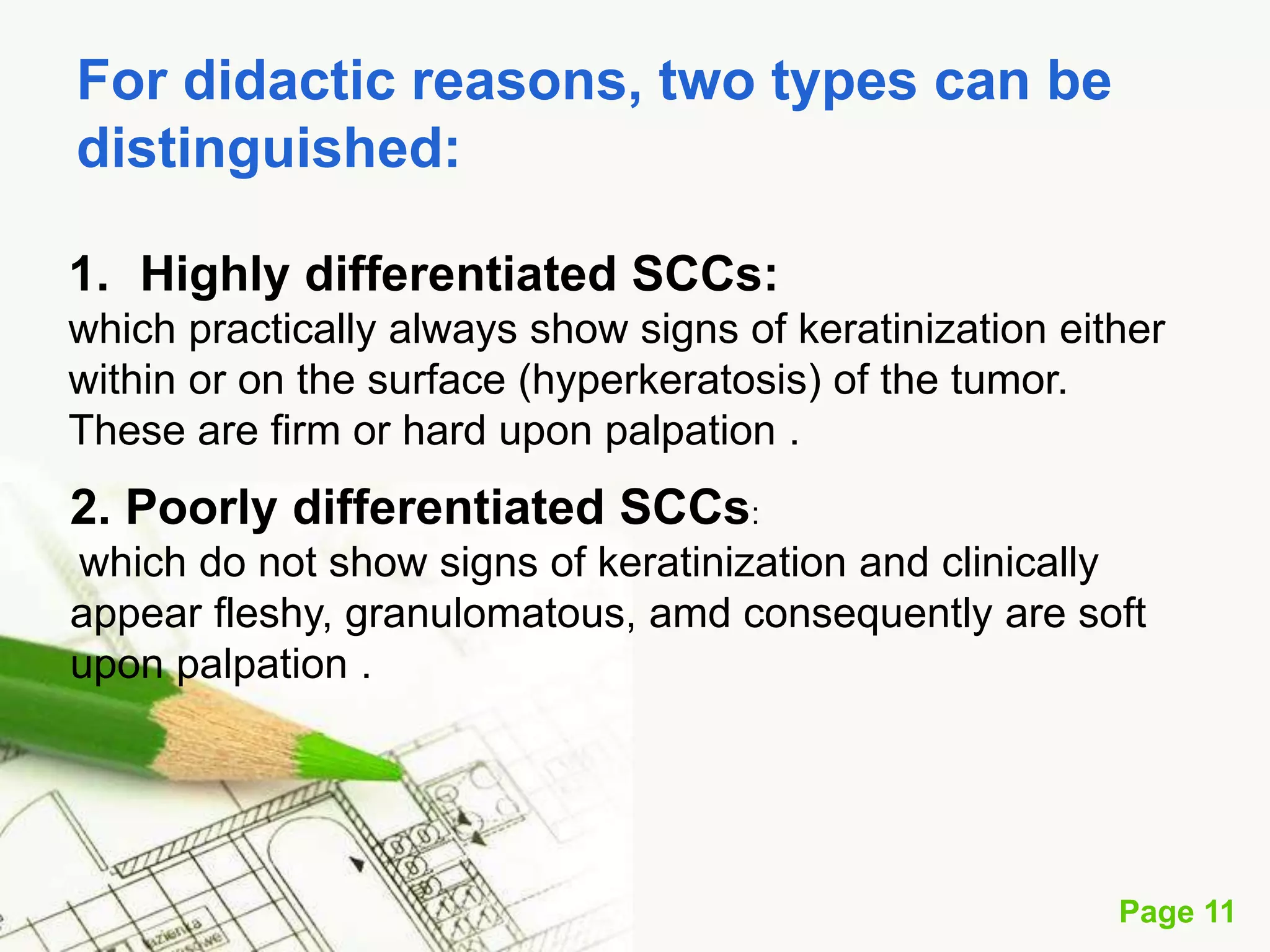 For didactic reasons, two types can be distinguished:

1. Highly differentiated SCCs:
which practically always show signs of keratinization either within or on the surface (hyperkeratosis) of the tumor. These are firm or hard upon palpation .

2. Poorly differentiated SCCs:
which do not show signs of keratinization and clinically appear fleshy, granulomatous, amd consequently are soft upon palpation .

Page 11